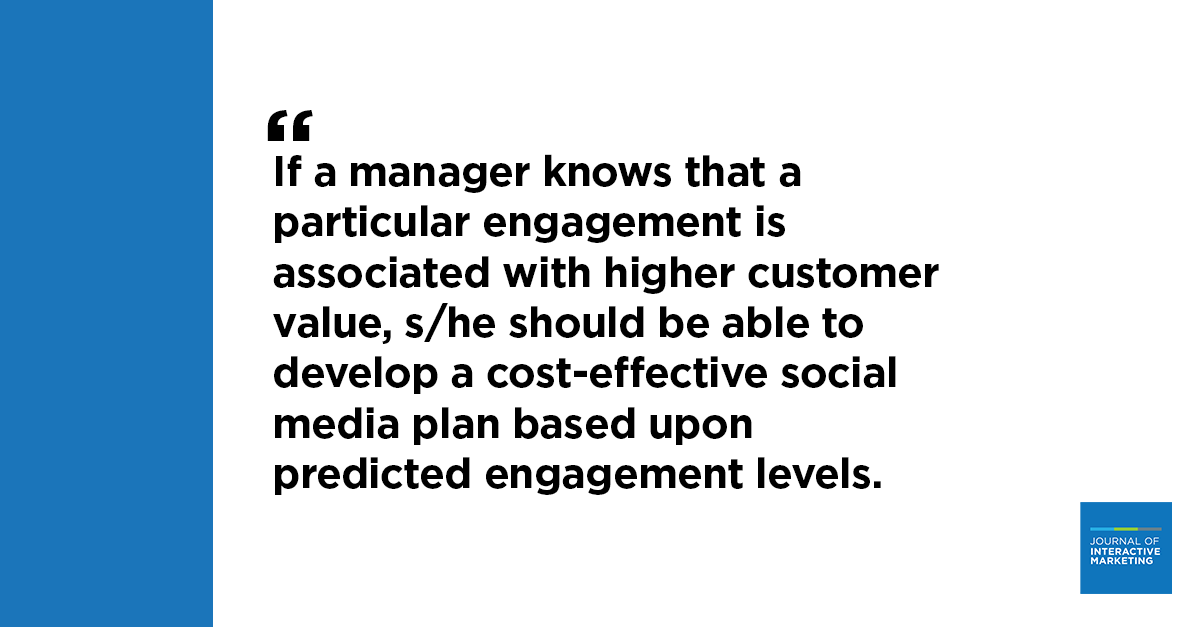 “

If a manager knows that a particular engagement is associated with higher customer value, s/he should be able to develop a cost-effective social media plan based upon predicted engagement levels.

JOURNAL OF
INTERACTIVE
MARKETING